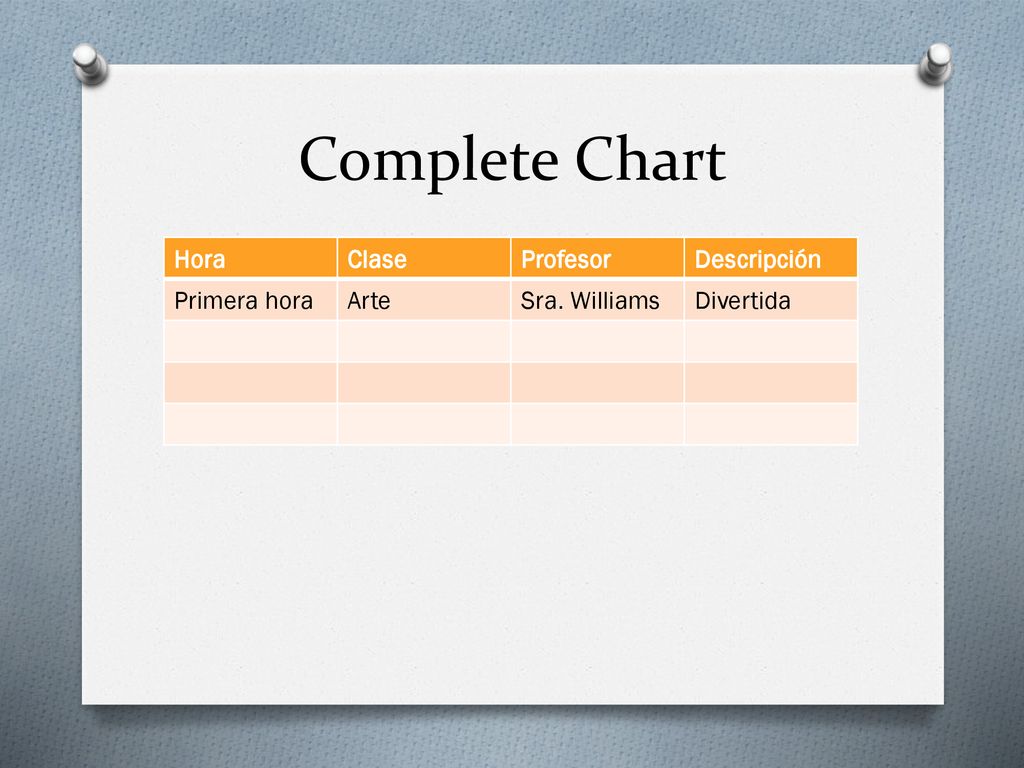 Complete Chart

| Hora | Clase | Profesor | Descripción |
|---|---|---|---|
| Primera hora | Arte | Sra. Williams | Divertida |
| | | | |
| | | | |
| | | | |